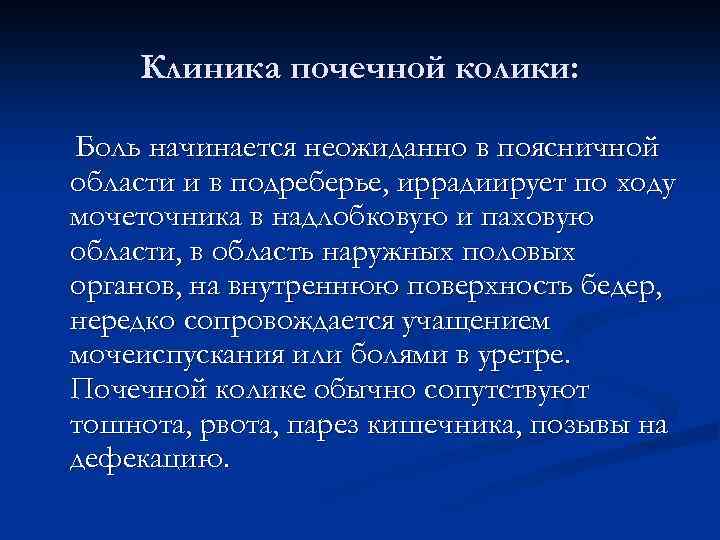 Клиника почечной колики:

Боль начинается неожиданно в поясничной области и в подреберье, иррадиирует по ходу мочеточника в надлобковую и паховую области, в область наружных половых органов, на внутреннюю поверхность бедер, нередко сопровождается учащением мочеиспускания или болями в уретре. Почечной колике обычно сопутствуют тошнота, рвота, парез кишечника, позывы на дефекацию.